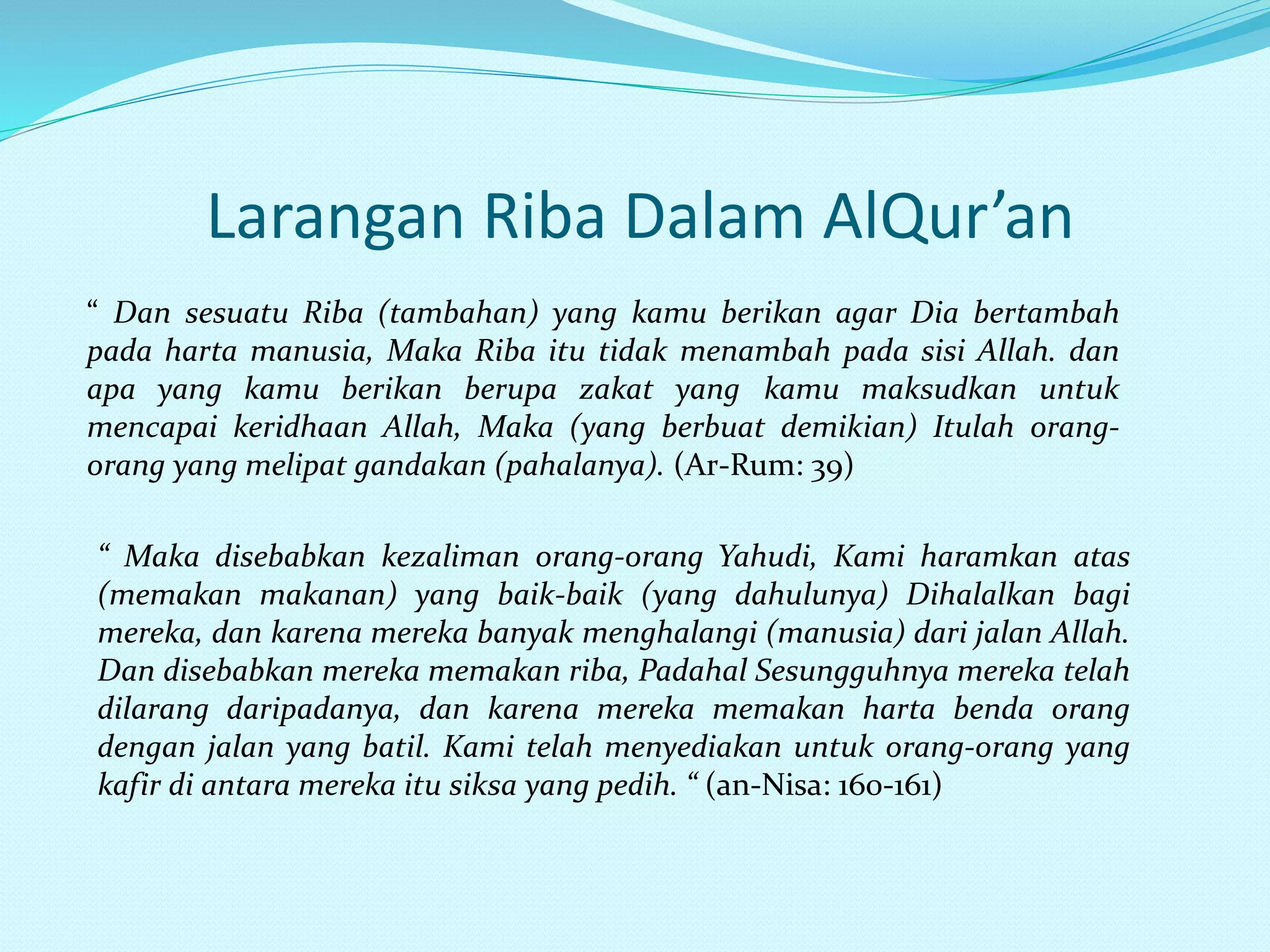 Larangan Riba Dalam AlQur’an

“ Dan sesuatu Riba (tambahan) yang kamu berikan agar Dia bertambah pada harta manusia, Maka Riba itu tidak menambah pada sisi Allah. dan apa yang kamu berikan berupa zakat yang kamu maksudkan untuk mencapai keridhaan Allah, Maka (yang berbuat demikian) Itulah orang-orang yang melipat gandakan (pahalanya). (Ar-Rum: 39)

“ Maka disebabkan kezaliman orang-orang Yahudi, Kami haramkan atas (memakan makanan) yang baik-baik (yang dahulunya) Dihalalkan bagi mereka, dan karena mereka banyak menghalangi (manusia) dari jalan Allah. Dan disebabkan mereka memakan riba, Padahal Sesungguhnya mereka telah dilarang daripadanya, dan karena mereka memakan harta benda orang dengan jalan yang batil. Kami telah menyediakan untuk orang-orang yang kafir di antara mereka itu siksa yang pedih. “ (an-Nisa: 160-161)